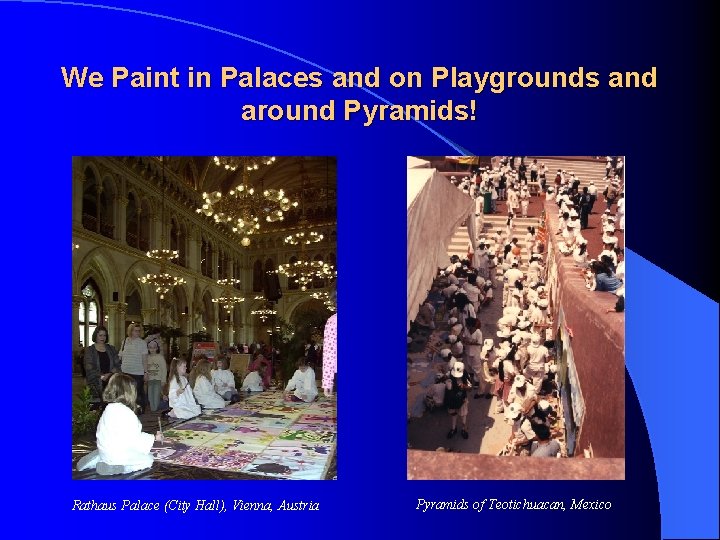 We Paint in Palaces and on Playgrounds and around Pyramids!

Rathaus Palace (City Hall), Vienna, Austria

Pyramids of Teotichuacan, Mexico